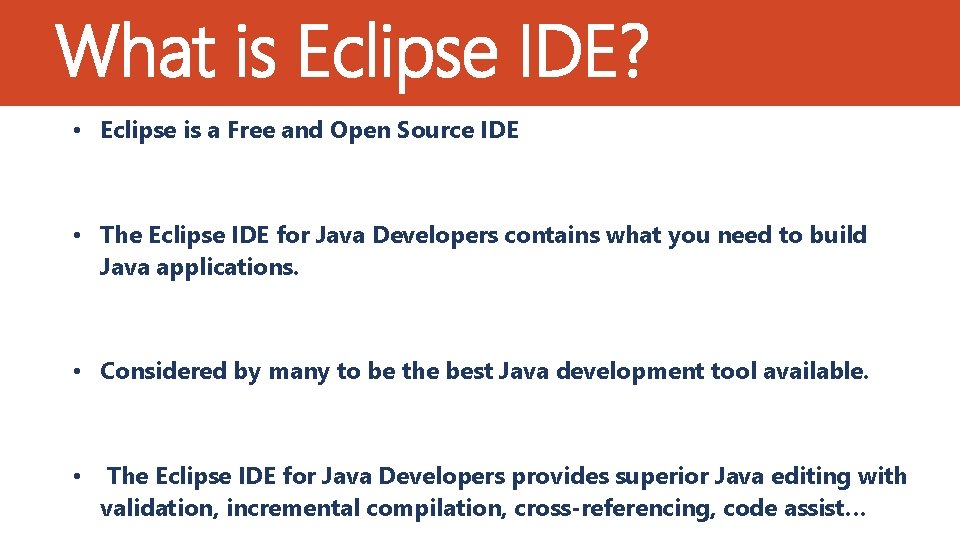 What is Eclipse IDE?

• Eclipse is a Free and Open Source IDE

• The Eclipse IDE for Java Developers contains what you need to build Java applications.

• Considered by many to be the best Java development tool available.

• The Eclipse IDE for Java Developers provides superior Java editing with validation, incremental compilation, cross-referencing, code assist…